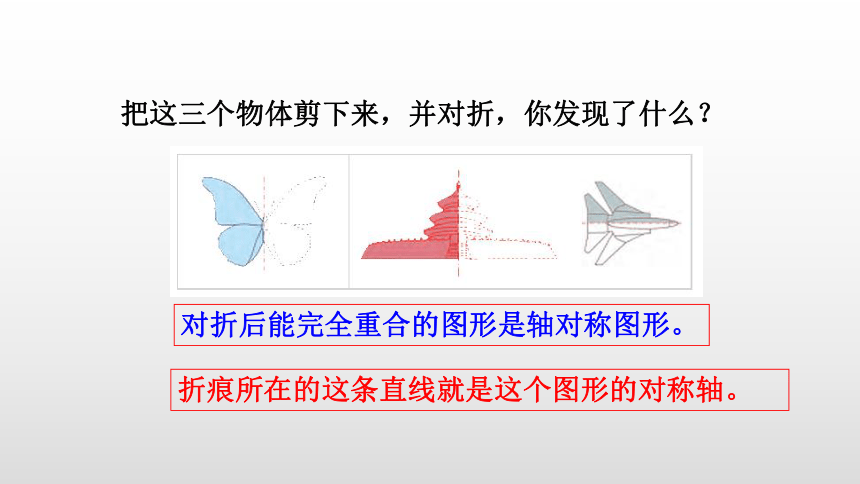 把这三个物体剪下来，并对折，你发现了什么？

对折后能完全重合的图形是轴对称图形。

折痕所在的这条直线就是这个图形的对称轴。